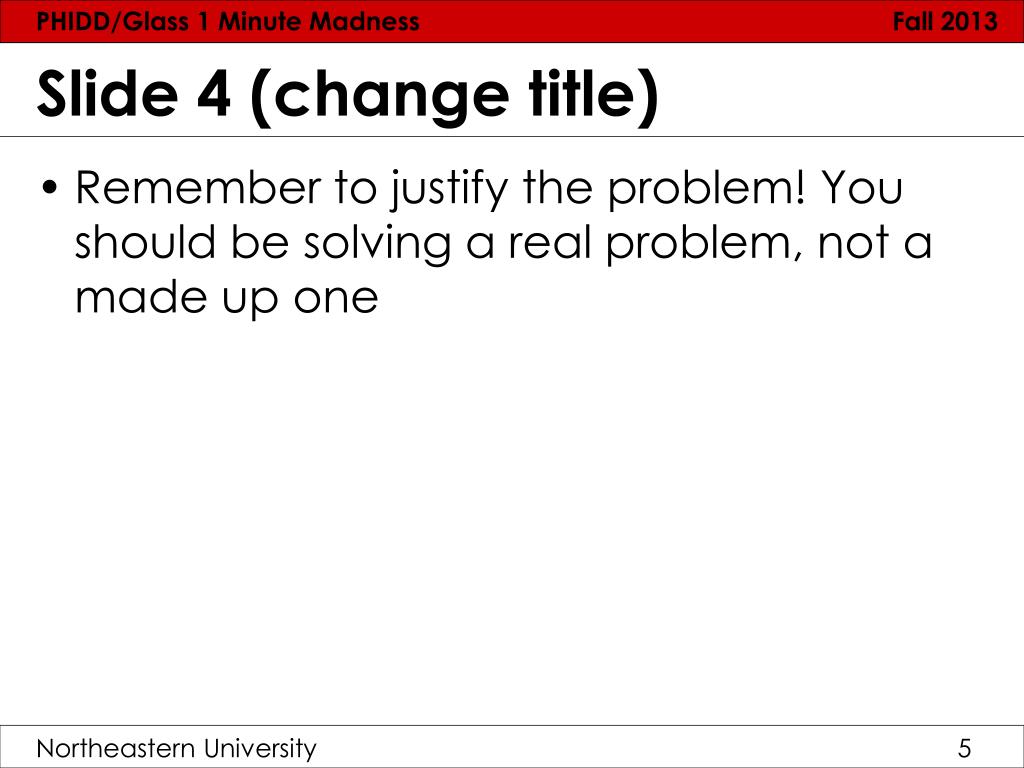 PHIDD/Glass 1 Minute Madness
Fall 2013

Slide 4 (change title)

• Remember to justify the problem! You should be solving a real problem, not a made up one

Northeastern University
5